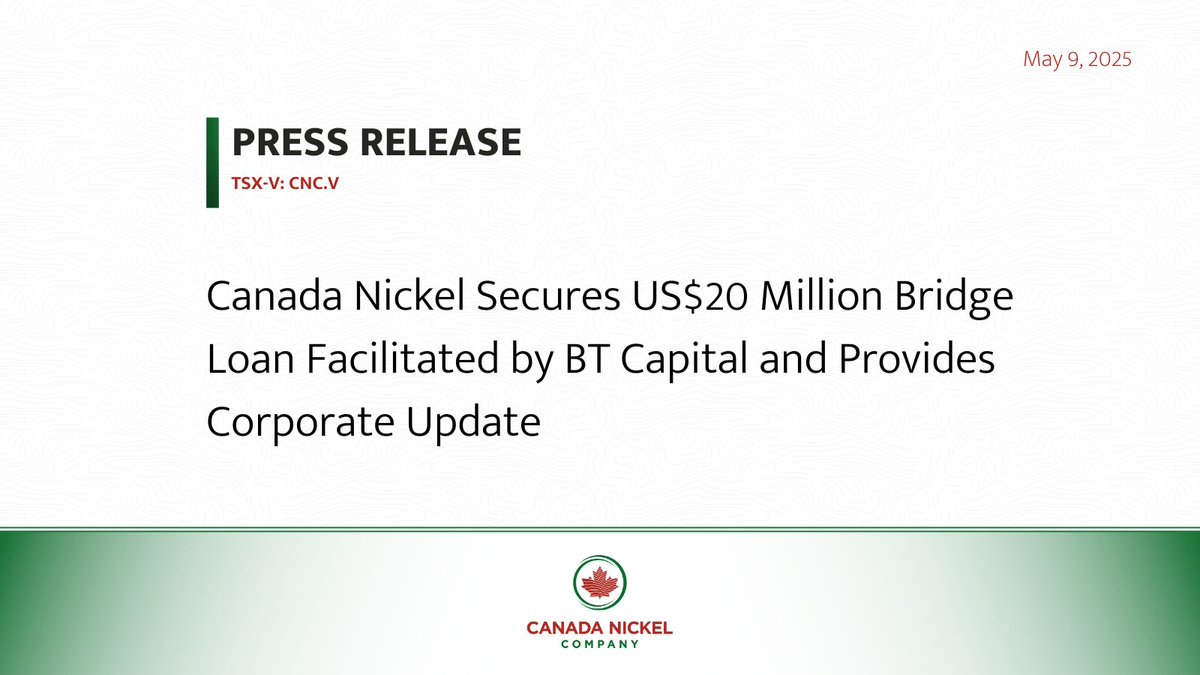 May 9, 2025

PRESS RELEASE

TSX-V: CNC.V

Canada Nickel Secures US$20 Million Bridge Loan Facilitated by BT Capital and Provides Corporate Update

CANADA NICKEL
COMPANY